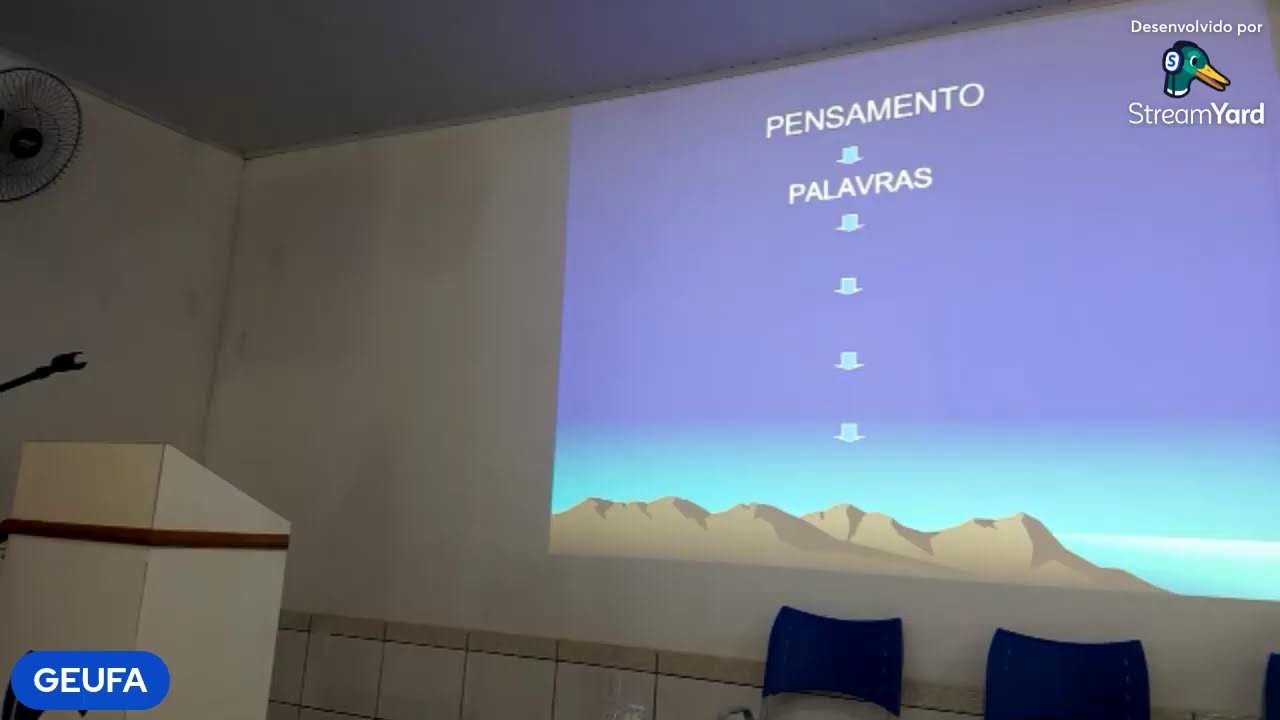 Desenvolvido por
StreamYard

PENSAMENTO
PALAVRAS

GEUFA